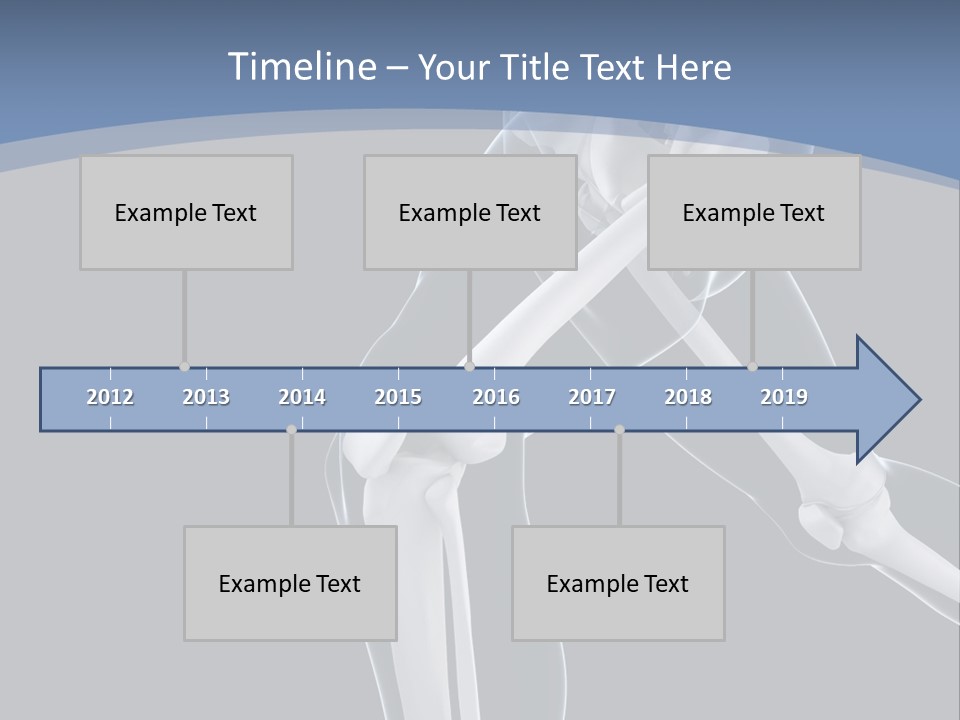 Timeline – Your Title Text Here

Example Text

Example Text

Example Text

2012 2013 2014 2015 2016 2017 2018 2019

Example Text

Example Text